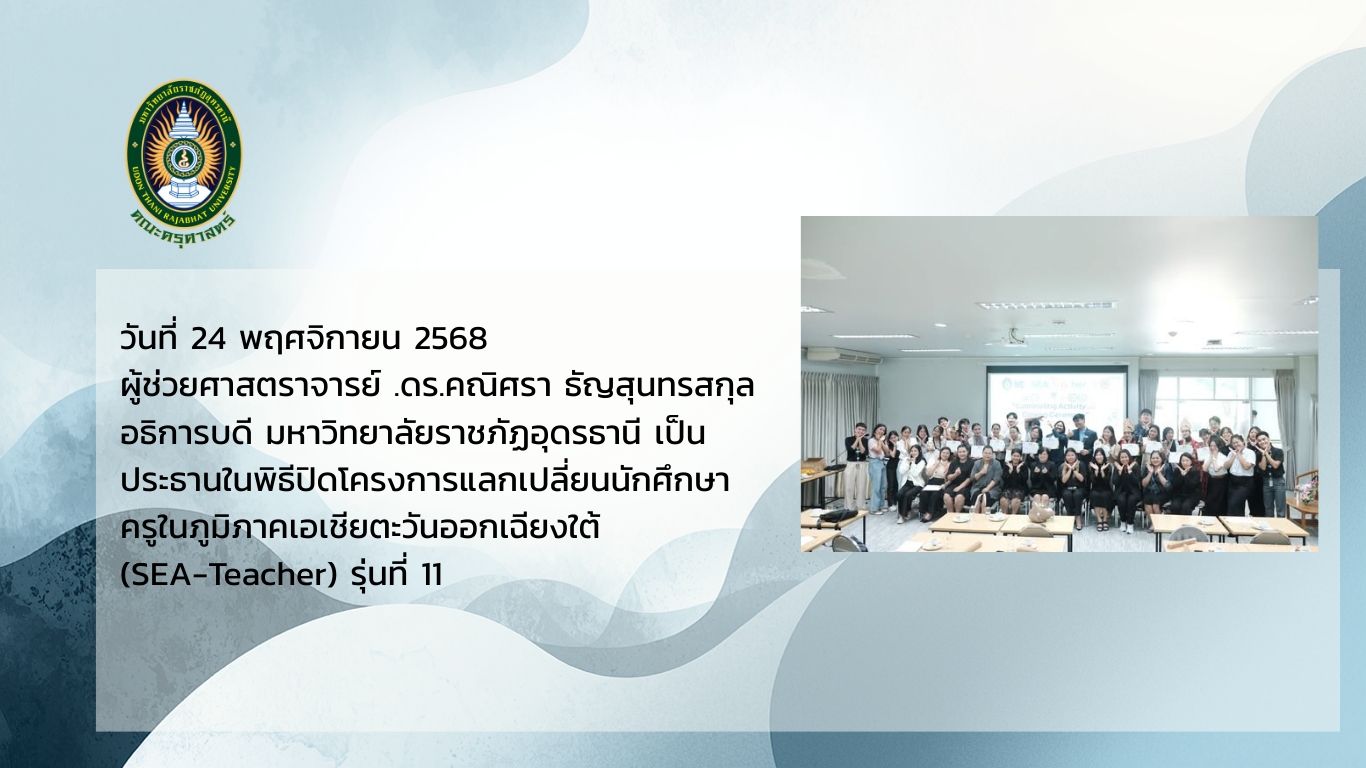 มหาวิทยาลัยราชภัฏอุดรธานี
UDON THANI RAJABHAT UNIVERSITY
คณะครุศาสตร์

วันที่ 24 พฤศจิกายน 2568
ผู้ช่วยศาสตราจารย์ .ดร.คณิศรา ธัญสุนทรสกุล อธิการบดี มหาวิทยาลัยราชภัฏอุดรธานี เป็นประธานในพิธีปิดโครงการแลกเปลี่ยนนักศึกษาครูในภูมิภาคเอเชียตะวันออกเฉียงใต้ (SEA-Teacher) รุ่นที่ 11